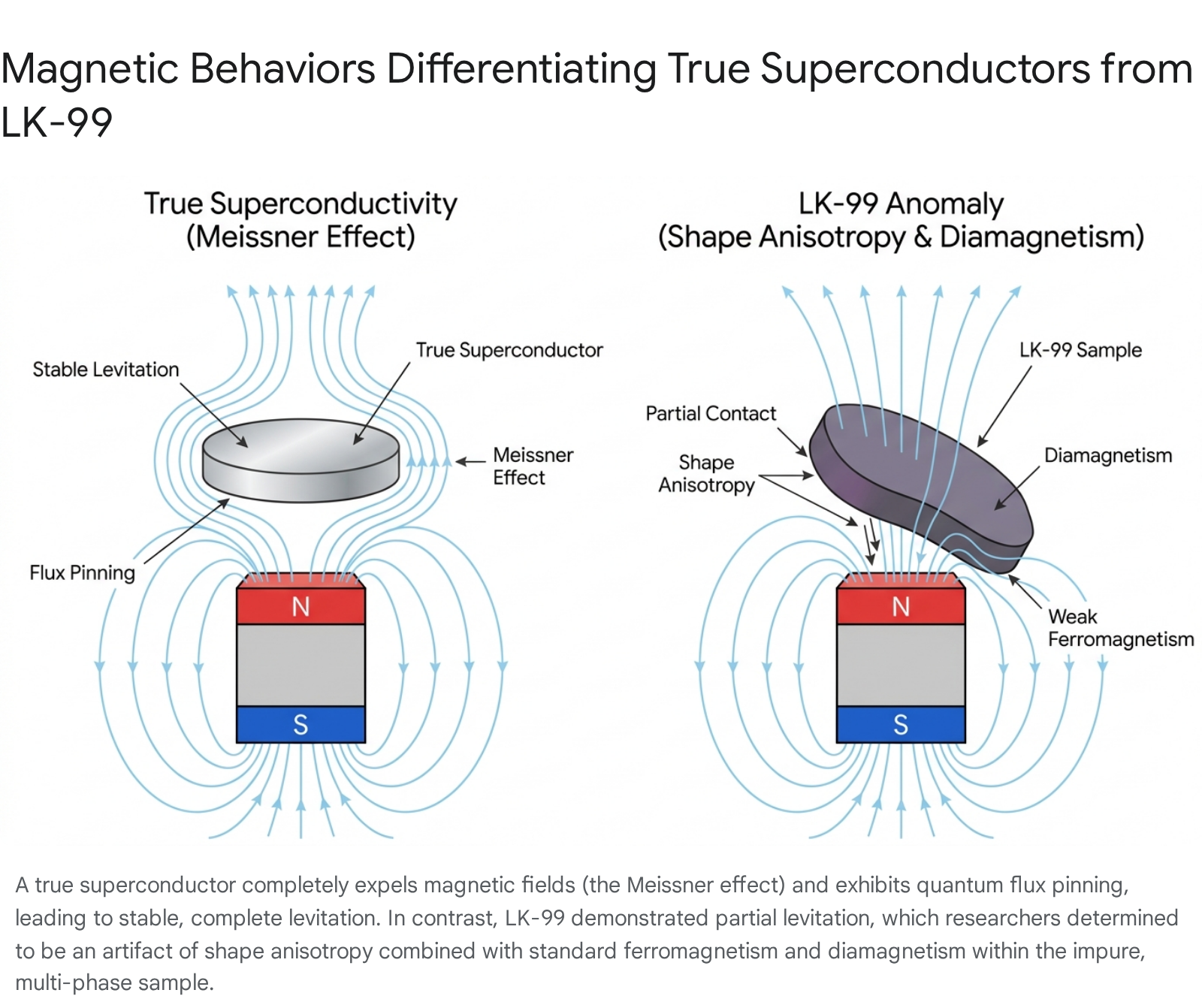 Magnetic Behaviors Differentiating True Superconductors from LK-99

True Superconductivity
(Meissner Effect)

Stable Levitation

True Superconductor

Meissner Effect

Flux Pinning

N

S

LK-99 Anomaly
(Shape Anisotropy & Diamagnetism)

LK-99 Sample

Partial Contact

Shape Anisotropy

Diamagnetism

Weak Ferromagnetism

N

S

A true superconductor completely expels magnetic fields (the Meissner effect) and exhibits quantum flux pinning, leading to stable, complete levitation. In contrast, LK-99 demonstrated partial levitation, which researchers determined to be an artifact of shape anisotropy combined with standard ferromagnetism and diamagnetism within the impure, multi-phase sample.